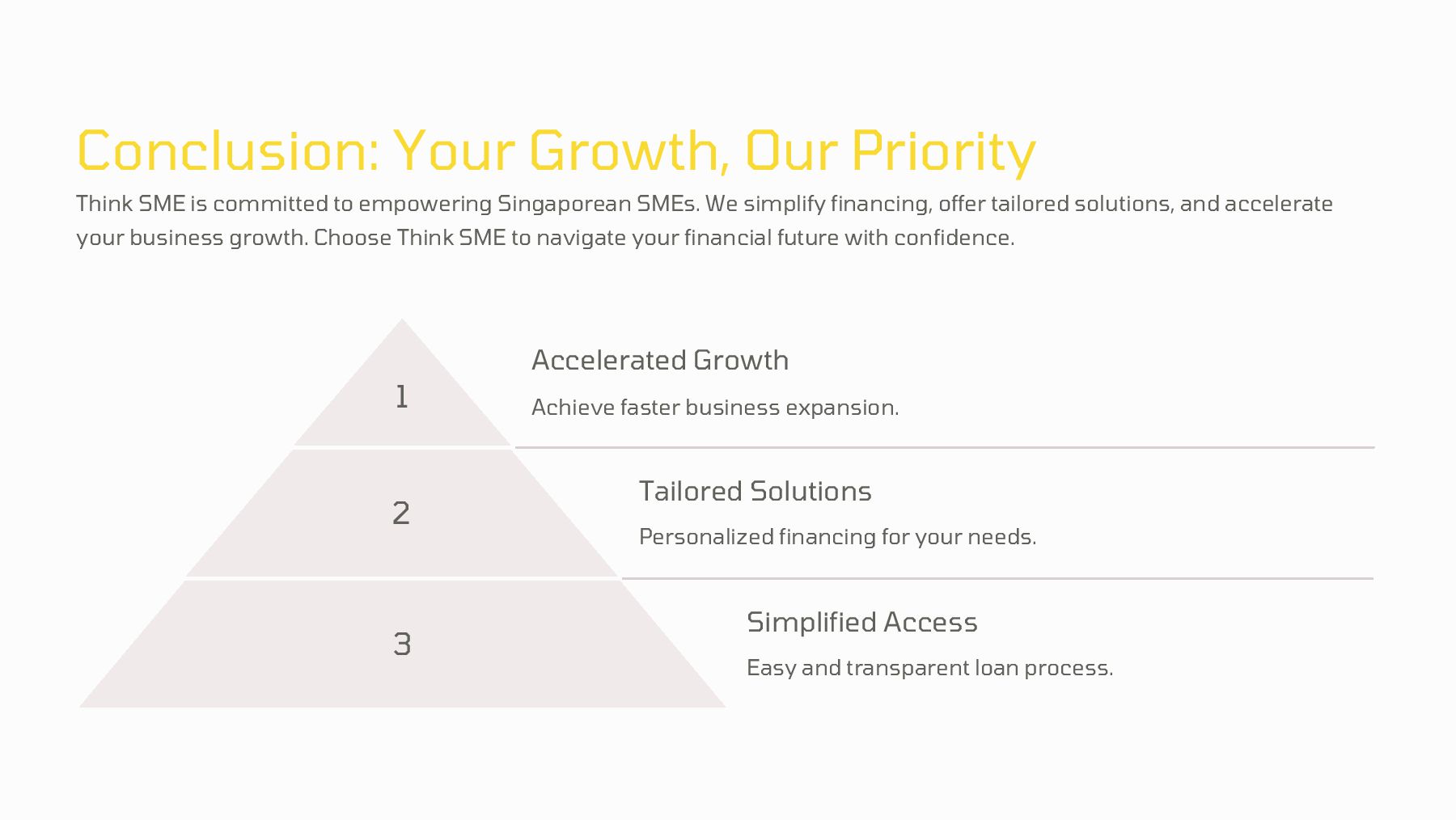 Conclusion: Your Growth, Our Priority

Think SME is committed to empowering Singaporean SMEs. We simplify financing, offer tailored solutions, and accelerate your business growth. Choose Think SME to navigate your financial future with confidence.

1

Accelerated Growth

Achieve faster business expansion.

2

Tailored Solutions

Personalized financing for your needs.

3

Simplified Access

Easy and transparent loan process.